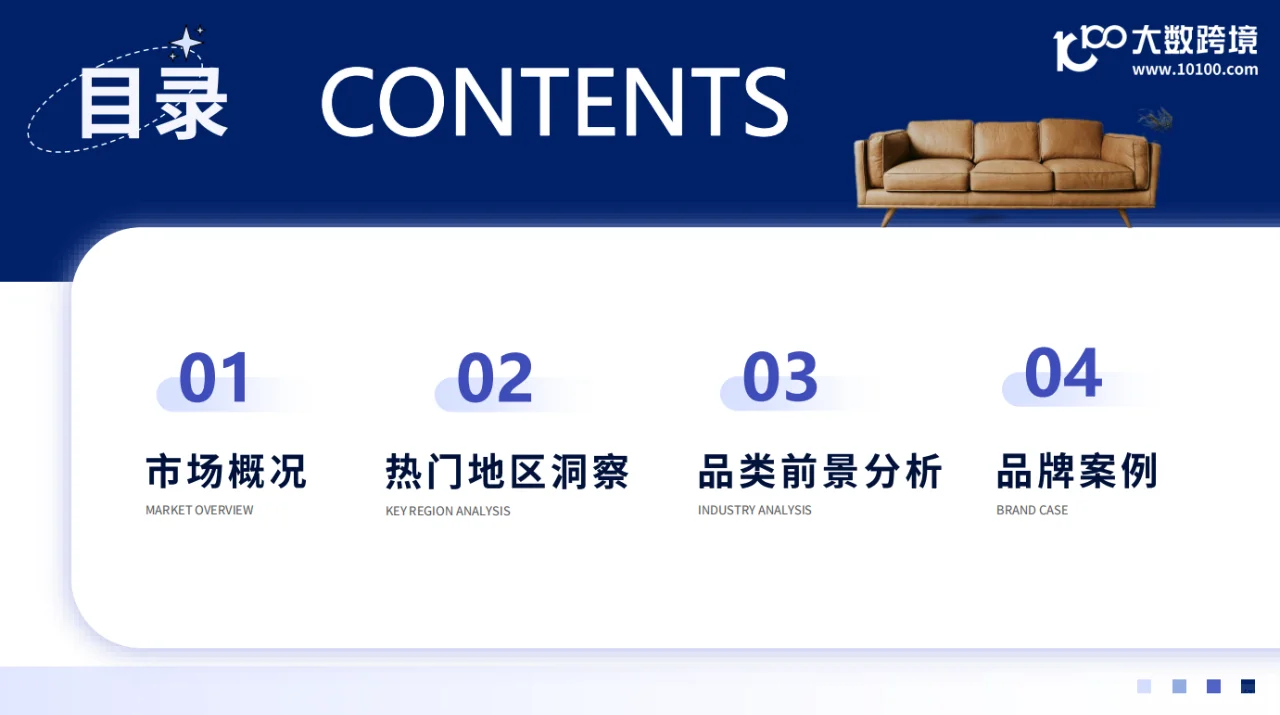 目录 CONTENTS

10100 大数跨境
www.10100.com

01
市场概况
MARKET OVERVIEW

02
热门地区洞察
KEY REGION ANALYSIS

03
品类前景分析
INDUSTRY ANALYSIS

04
品牌案例
BRAND CASE